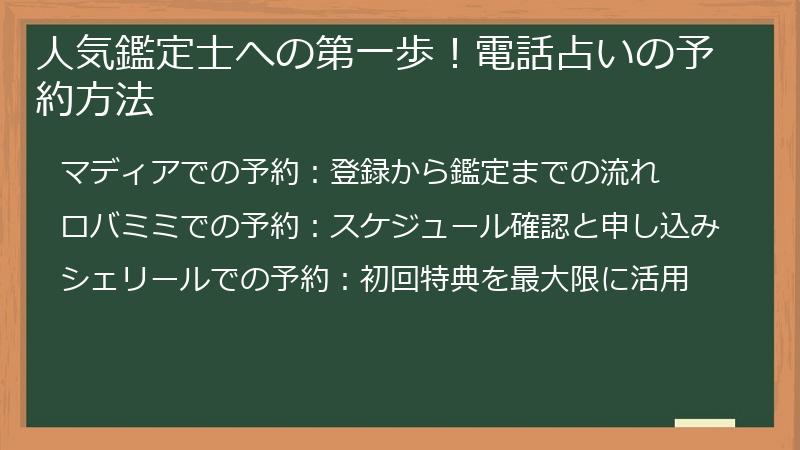 人気鑑定士への第一歩！電話占いの予約方法

マディアでの予約：登録から鑑定までの流れ

ロバミミでの予約：スケジュール確認と申し込み

シェリールでの予約：初回特典を最大限に活用